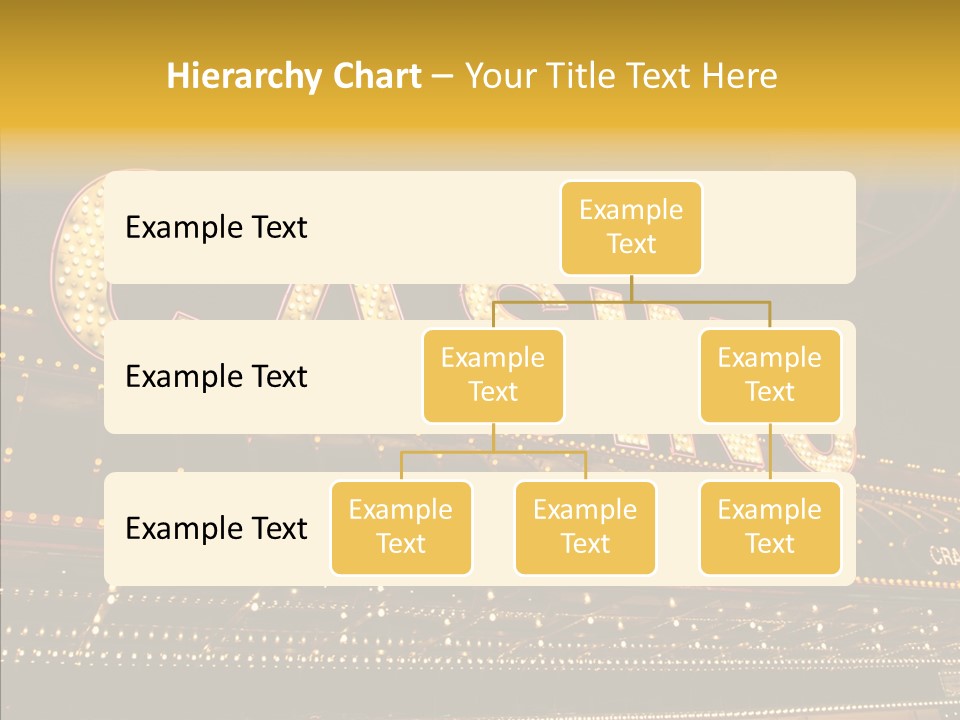 Hierarchy Chart – Your Title Text Here

Example Text

Example Text

Example Text

Example Text

Example Text

Example Text

Example Text

Example Text

Example Text